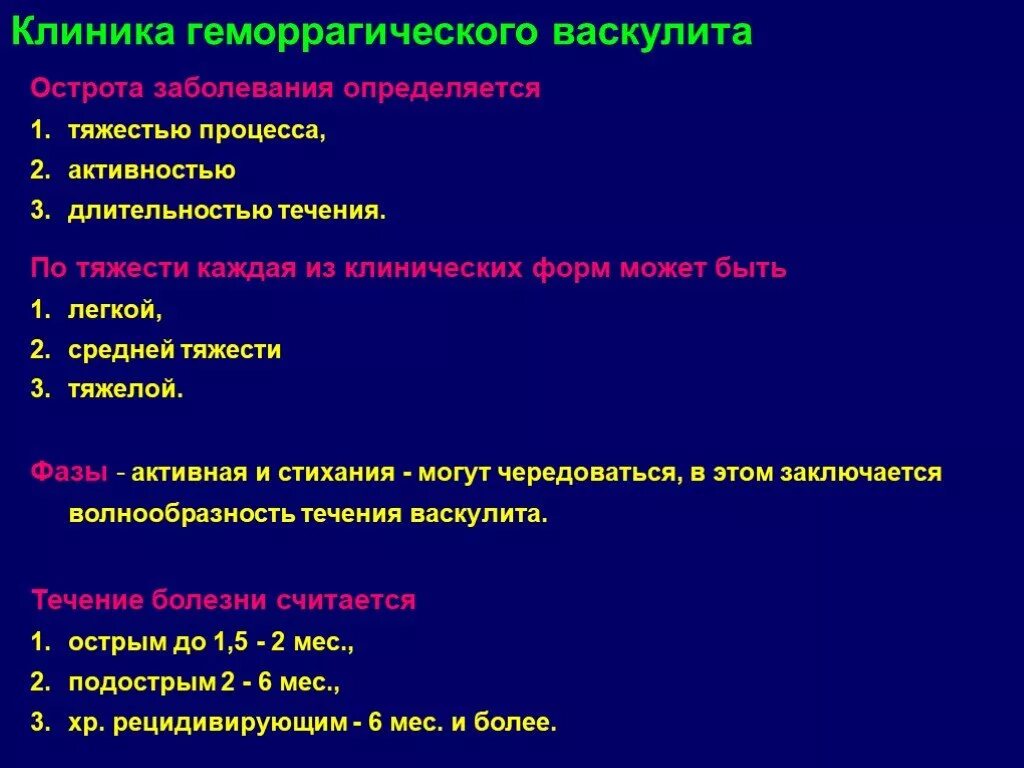 Клиника геморрагического васкулита

Острота заболевания определяется

1. тяжестью процесса,
2. активностью
3. длительностью течения.

По тяжести каждая из клинических форм может быть

1. легкой,
2. средней тяжести
3. тяжелой.

Фазы - активная и стихания - могут чередоваться, в этом заключается волнообразность течения васкулита.

Течение болезни считается

1. острым до 1,5 - 2 мес.,
2. подострым 2 - 6 мес.,
3. хр. рецидивирующим - 6 мес. и более.